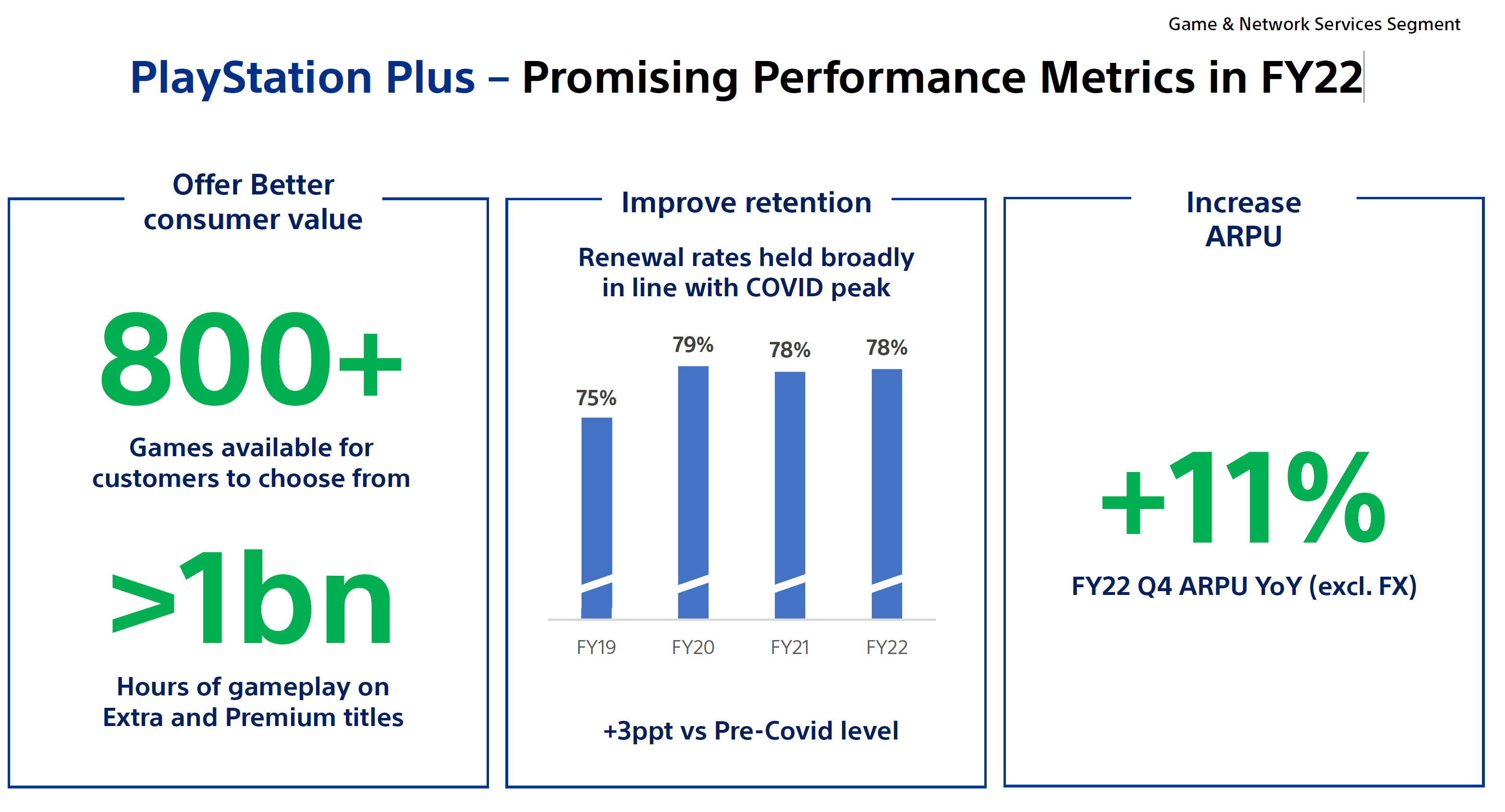 Game & Network Services Segment

PlayStation Plus – Promising Performance Metrics in FY22

Offer Better consumer value

800+

Games available for customers to choose from

>1bn

Hours of gameplay on Extra and Premium titles

Improve retention

Renewal rates held broadly in line with COVID peak

75%
79%
78%
78%

FY19
FY20
FY21
FY22

+3ppt vs Pre-Covid level

Increase ARPU

+11%

FY22 Q4 ARPU YoY (excl. FX)